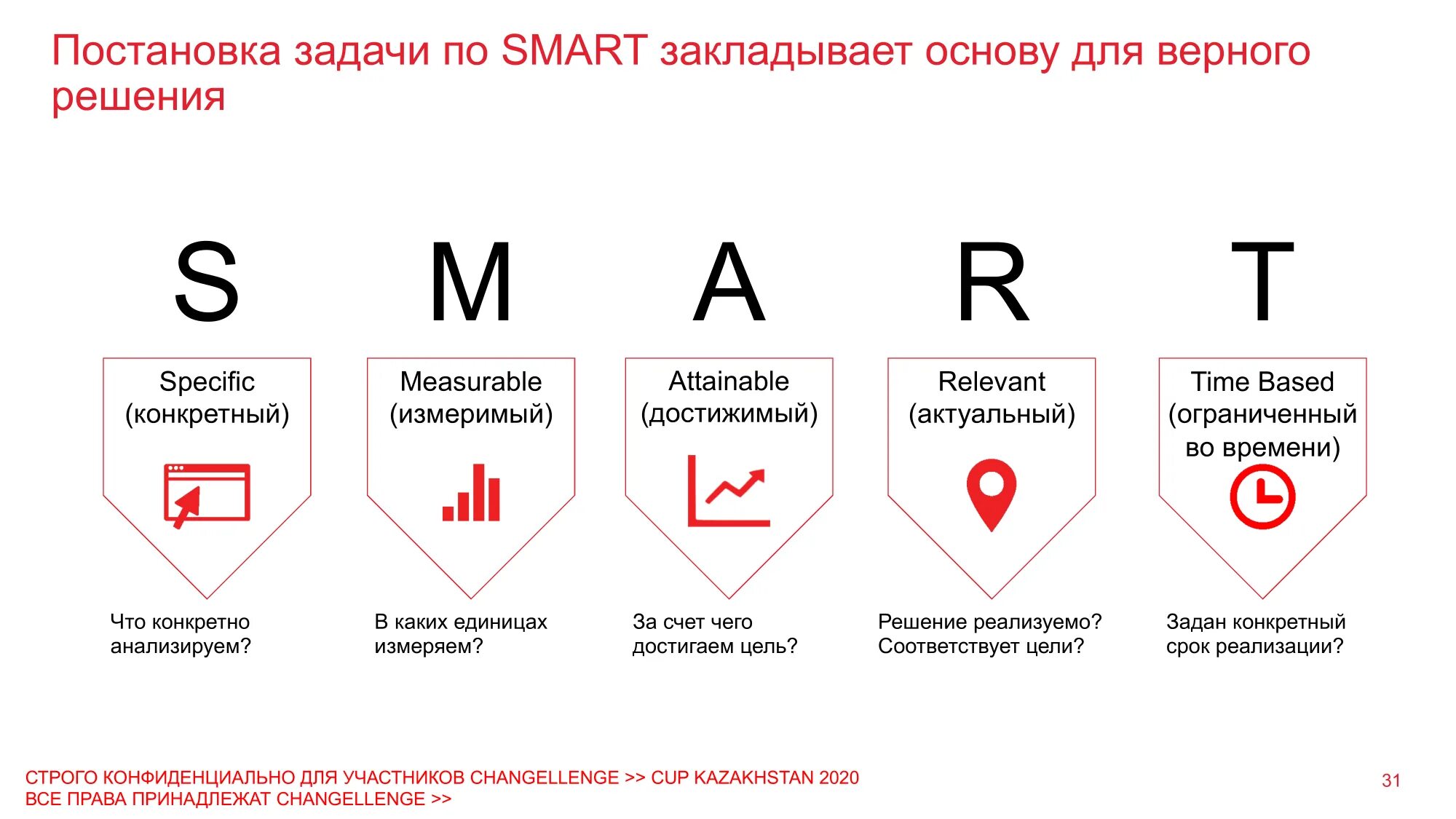 Постановка задачи по SMART закладывает основу для верного решения

S

Specific (конкретный)

Что конкретно анализируем?

M

Measurable (измеримый)

В каких единицах измеряем?

A

Attainable (достижимый)

За счет чего достигаем цель?

R

Relevant (актуальный)

Решение реализуемо? Соответствует цели?

T

Time Based (ограниченный во времени)

Задан конкретный срок реализации?

СТРОГО КОНФИДЕНЦИАЛЬНО ДЛЯ УЧАСТНИКОВ CHANGELLENGE >> CUP KAZAKHSTAN 2020
ВСЕ ПРАВА ПРИНАДЛЕЖАТ CHANGELLENGE >>

31